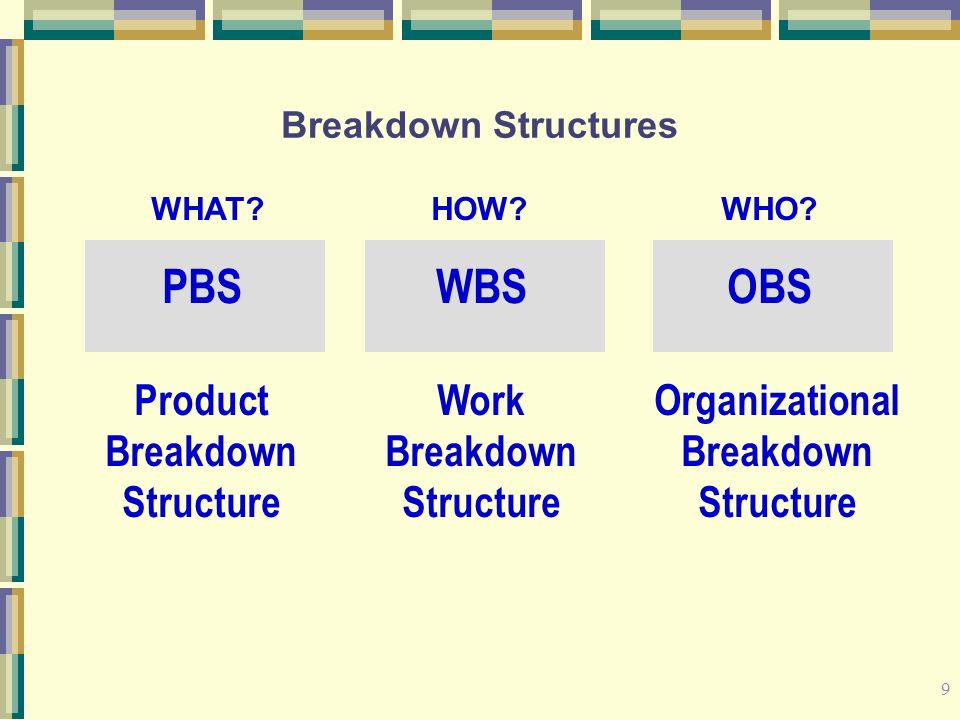 Breakdown Structures

WHAT?

PBS

Product Breakdown Structure

HOW?

WBS

Work Breakdown Structure

WHO?

OBS

Organizational Breakdown Structure

9